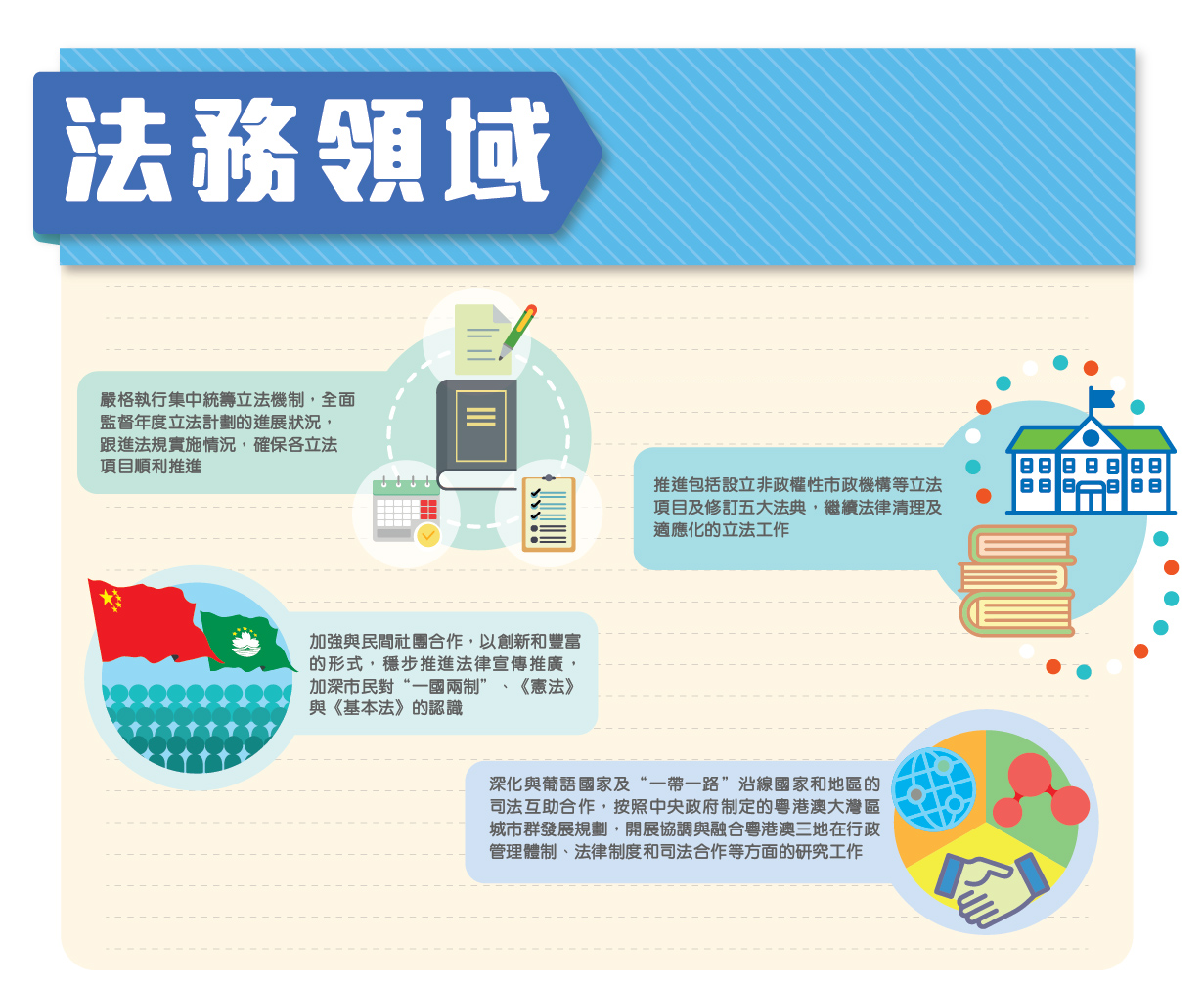 法務領域

嚴格執行集中統籌立法機制，全面監督年度立法計劃的進展狀況，跟進法規實施情況，確保各立法項目順利推進

推進包括設立非政權性市政機構等立法項目及修訂五大法典，繼續法律清理及適應化的立法工作

加強與民間社團合作，以創新和豐富的形式，穩步推進法律宣傳推廣，加深市民對“一國兩制”、《憲法》與《基本法》的認識

深化與葡語國家及“一帶一路”沿線國家和地區的司法互助合作，按照中央政府制定的粵港澳大灣區城市群發展規劃，開展協調與融合粵港澳三地在行政管理體制、法律制度和司法合作等方面的研究工作